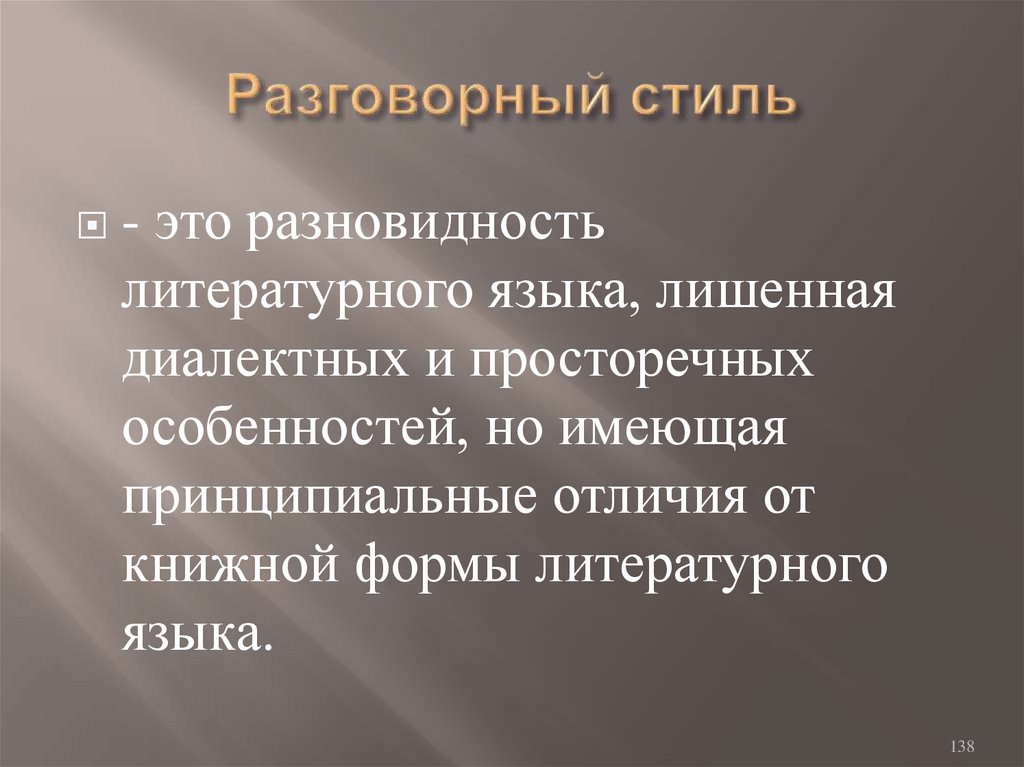 Разговорный стиль

- это разновидность литературного языка, лишенная диалектных и просторечных особенностей, но имеющая принципиальные отличия от книжной формы литературного языка.

138